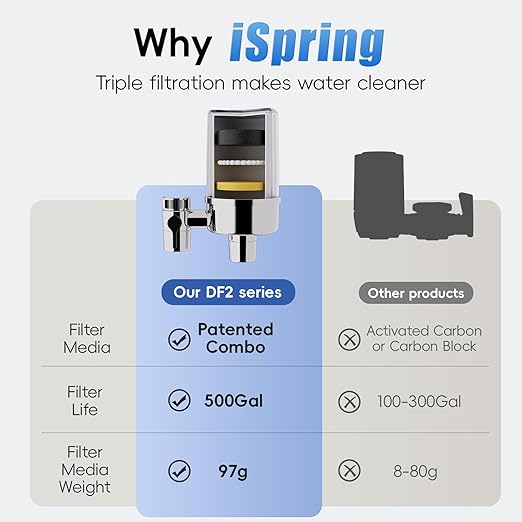 Why iSpring

Triple filtration makes water cleaner

| | Our DF2 series | Other products |
|---|---|---|
| Filter Media | Patented Combo | Activated Carbon or Carbon Block |
| Filter Life | 500Gal | 100-300Gal |
| Filter Media Weight | 97g | 8-80g |